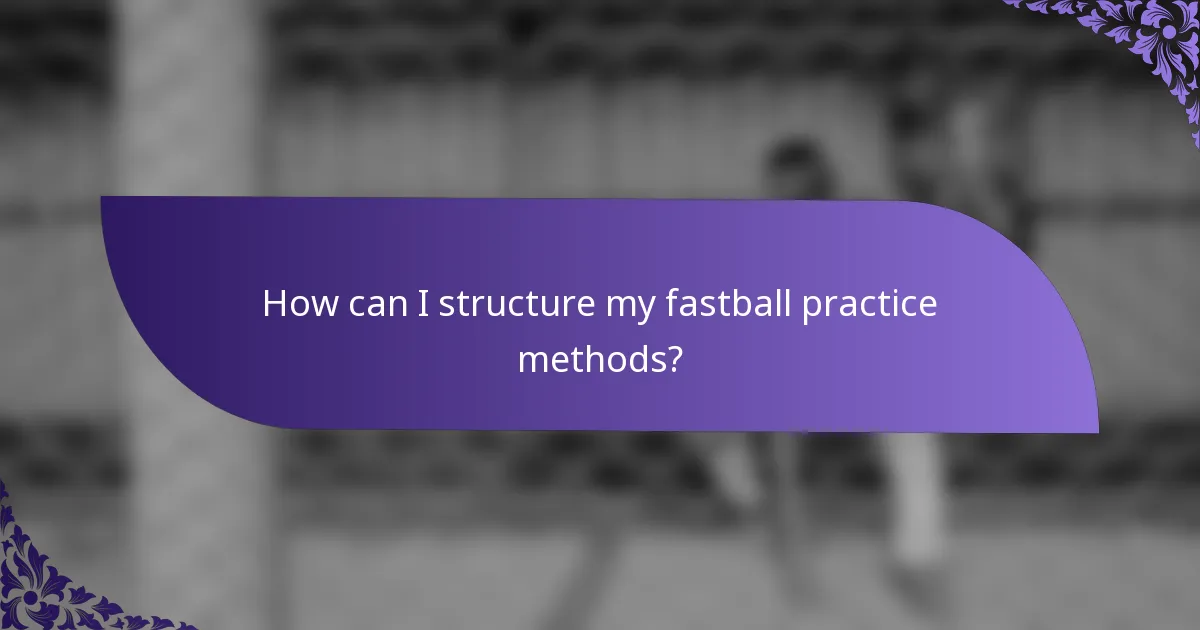 How can I structure my fastball practice methods?